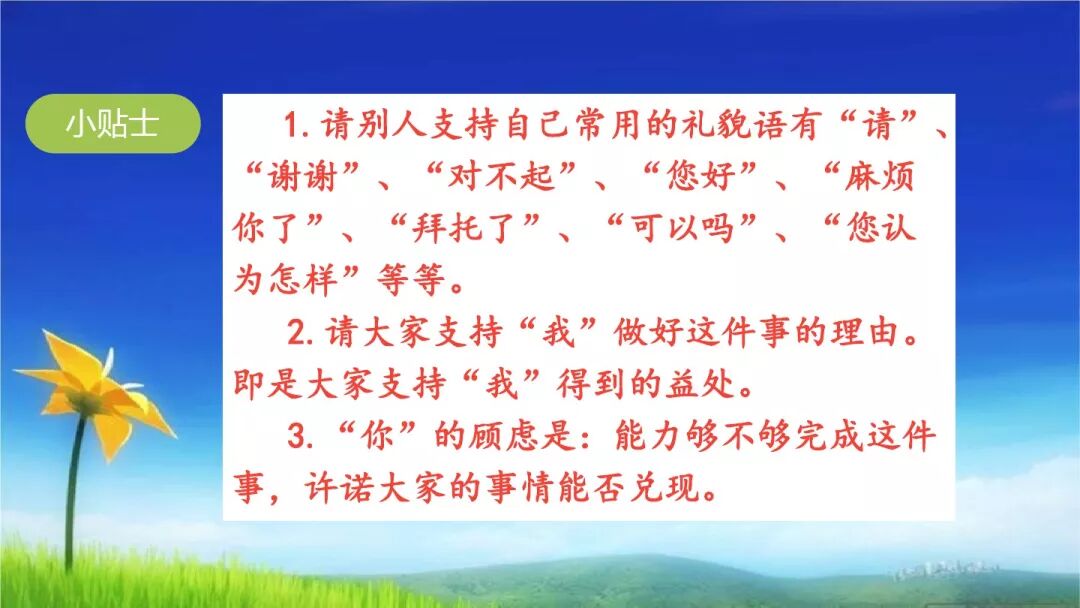 小贴士

1. 请别人支持自己常用的礼貌语有“请”、“谢谢”、“对不起”、“您好”、“麻烦你了”、“拜托了”、“可以吗”、“您认为怎样”等等。

2. 请大家支持“我”做好这件事的理由。即是大家支持“我”得到的益处。

3. “你”的顾虑是：能力够不够完成这件事，许诺大家的事情能否兑现。